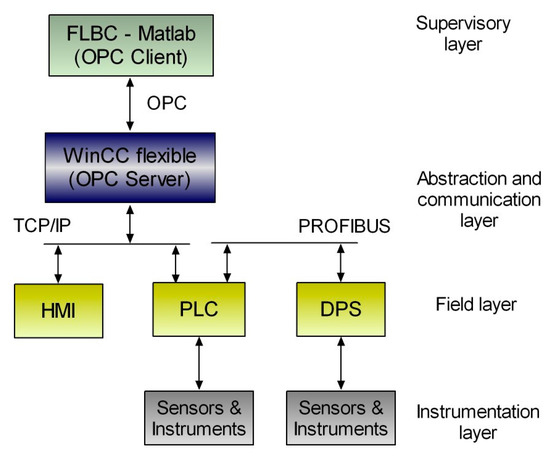 FLBC - Matlab
(OPC Client)

Supervisory layer

OPC

WinCC flexible
(OPC Server)

Abstraction and communication layer

TCP/IP

PROFIBUS

HMI

PLC

DPS

Field layer

Sensors & Instruments

Sensors & Instruments

Instrumentation layer